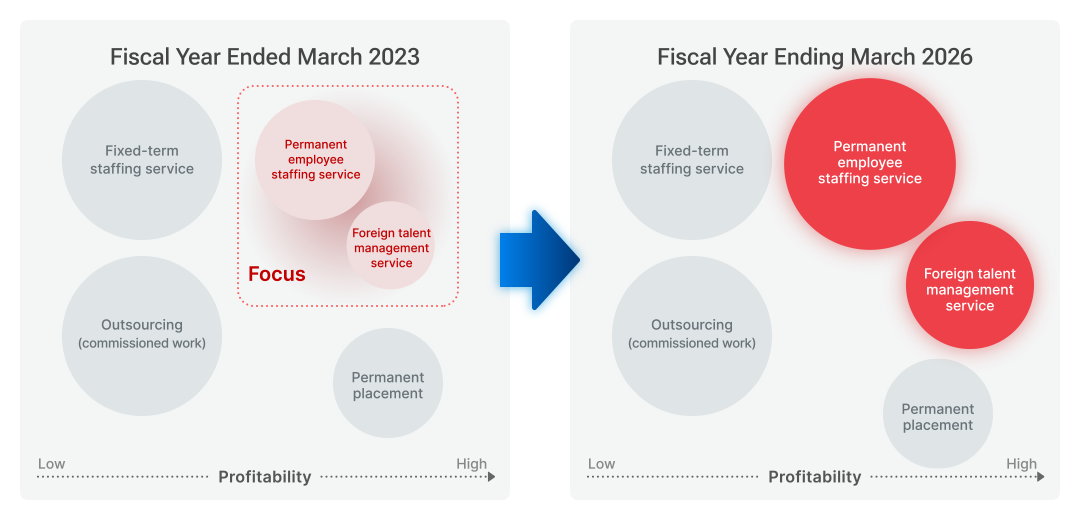 Fiscal Year Ended March 2023

Fixed-term staffing service

Permanent employee staffing service

Foreign talent management service

Focus

Outsourcing (commissioned work)

Permanent placement

Low

Profitability

High

Fiscal Year Ending March 2026

Fixed-term staffing service

Permanent employee staffing service

Foreign talent management service

Outsourcing (commissioned work)

Permanent placement

Low

Profitability

High